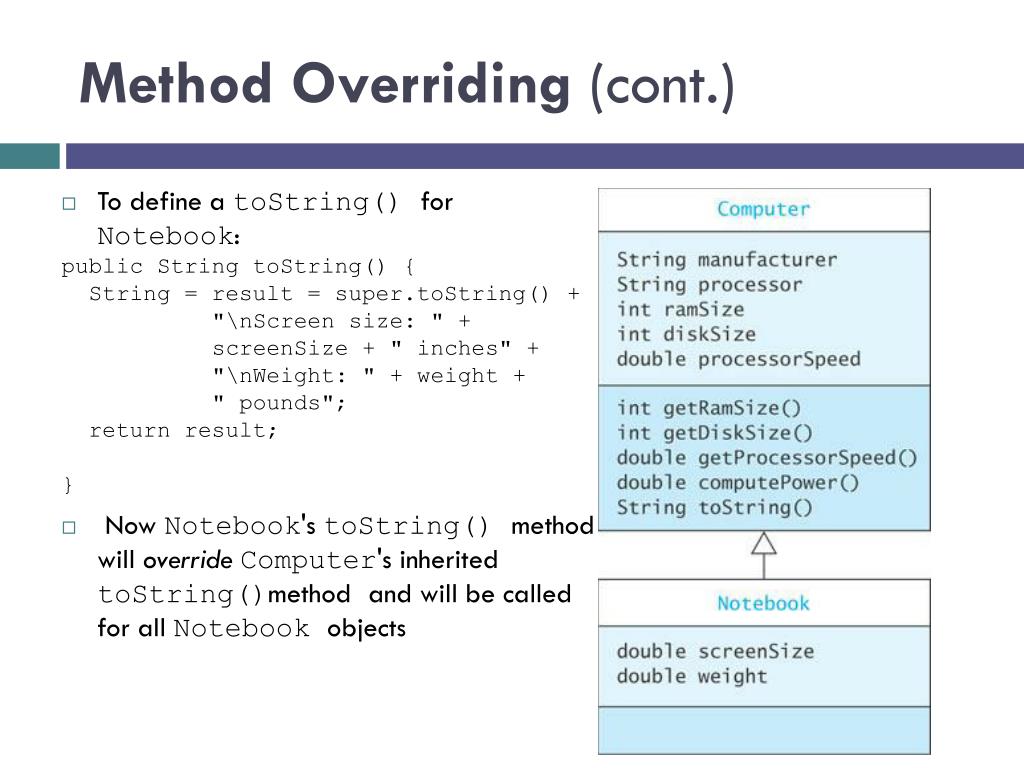 Method Overriding (cont.)

□ To define a toString() for Notebook:

public String toString() {
  String = result = super.toString() +
           "\nScreen size: " +
           screenSize + " inches" +
           "\nWeight: " + weight +
           " pounds";
  return result;

}

□ Now Notebook's toString() method will override Computer's inherited toString() method and will be called for all Notebook objects

Computer

String manufacturer
String processor
int ramSize
int diskSize
double processorSpeed

int getRamSize()
int getDiskSize()
double getProcessorSpeed()
double computePower()
String toString()

Notebook

double screenSize
double weight